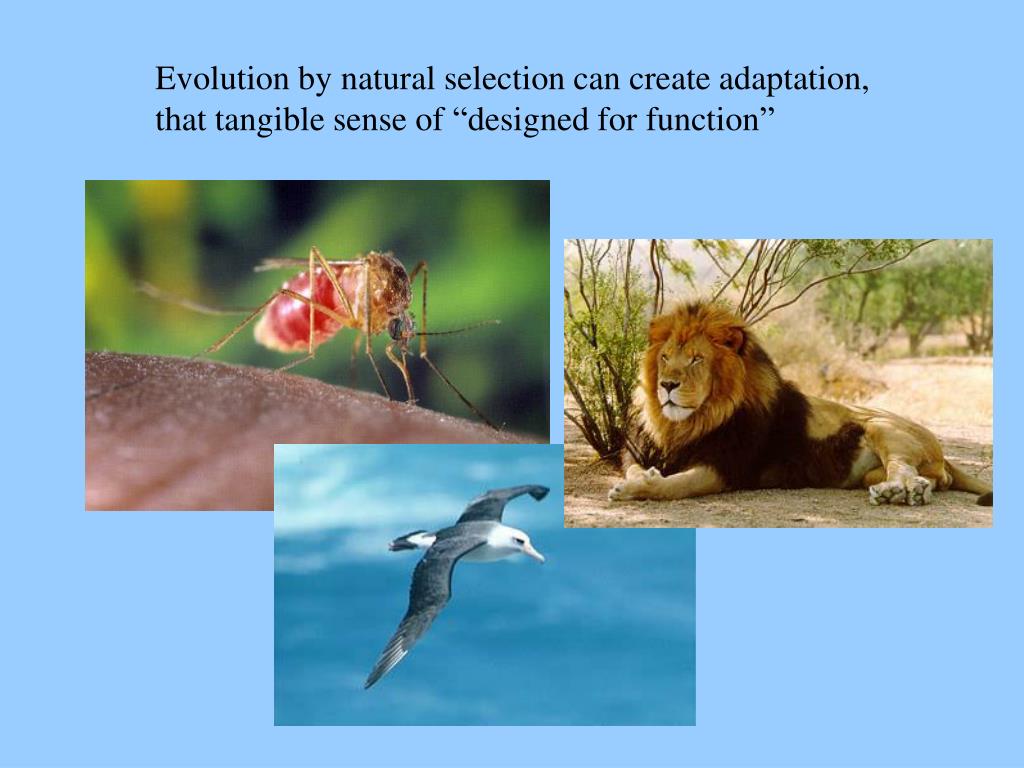 Evolution by natural selection can create adaptation, that tangible sense of “designed for function”